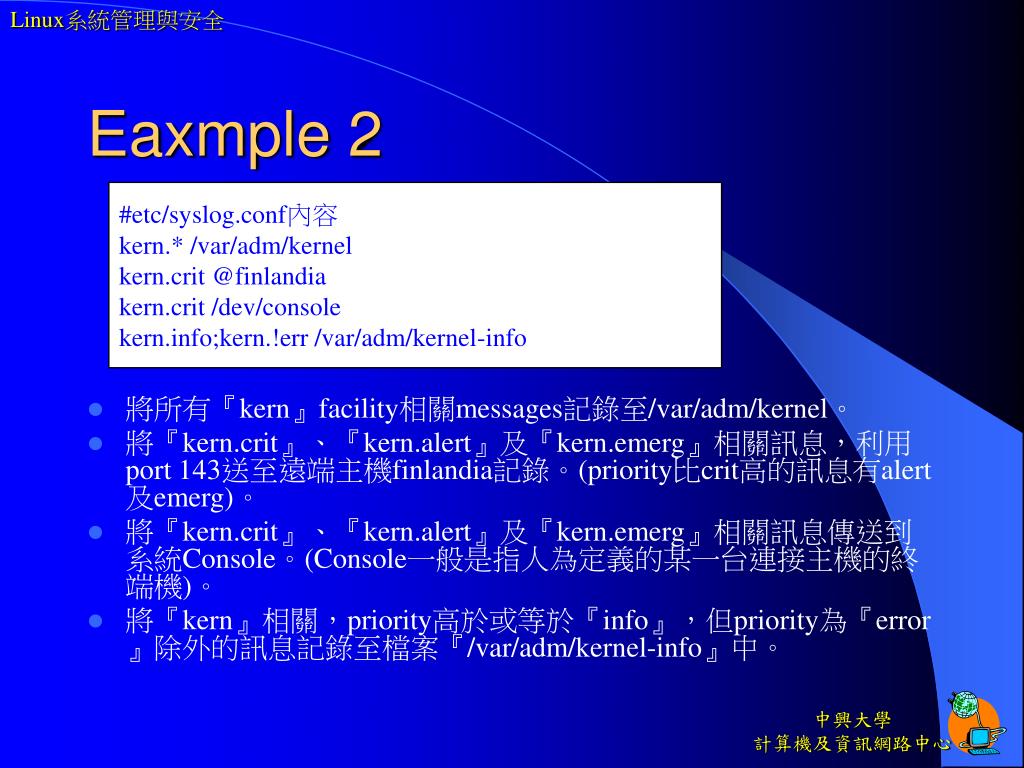 Linux系統管理與安全

Eaxmple 2

#etc/syslog.conf內容
kern.* /var/adm/kernel
kern.crit @finlandia
kern.crit /dev/console
kern.info;kern.!err /var/adm/kernel-info

- 將所有『kern』facility相關messages記錄至/var/adm/kernel。
- 將『kern.crit』、『kern.alert』及『kern.emerg』相關訊息，利用port 143送至遠端主機finlandia記錄。(priority比crit高的訊息有alert及emerg)。
- 將『kern.crit』、『kern.alert』及『kern.emerg』相關訊息傳送到系統Console。(Console一般是指人為定義的某一台連接主機的終端機)。
- 將『kern』相關，priority高於或等於『info』，但priority為『error』除外的訊息記錄至檔案『/var/adm/kernel-info』中。

中興大學
計算機及資訊網路中心